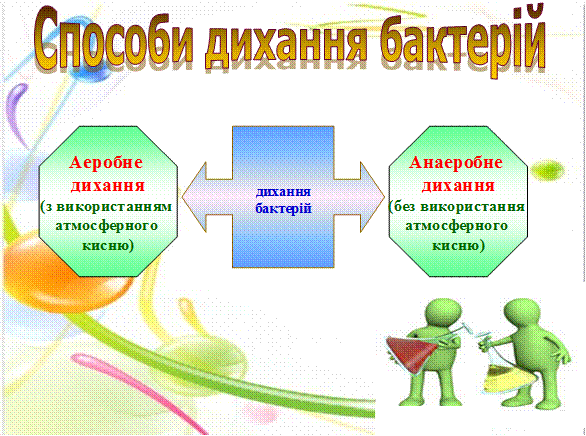 Способи дихання бактерій

Аеробне дихання (з використанням атмосферного кисню)

дихання бактерій

Анаеробне дихання (без використання атмосферного кисню)